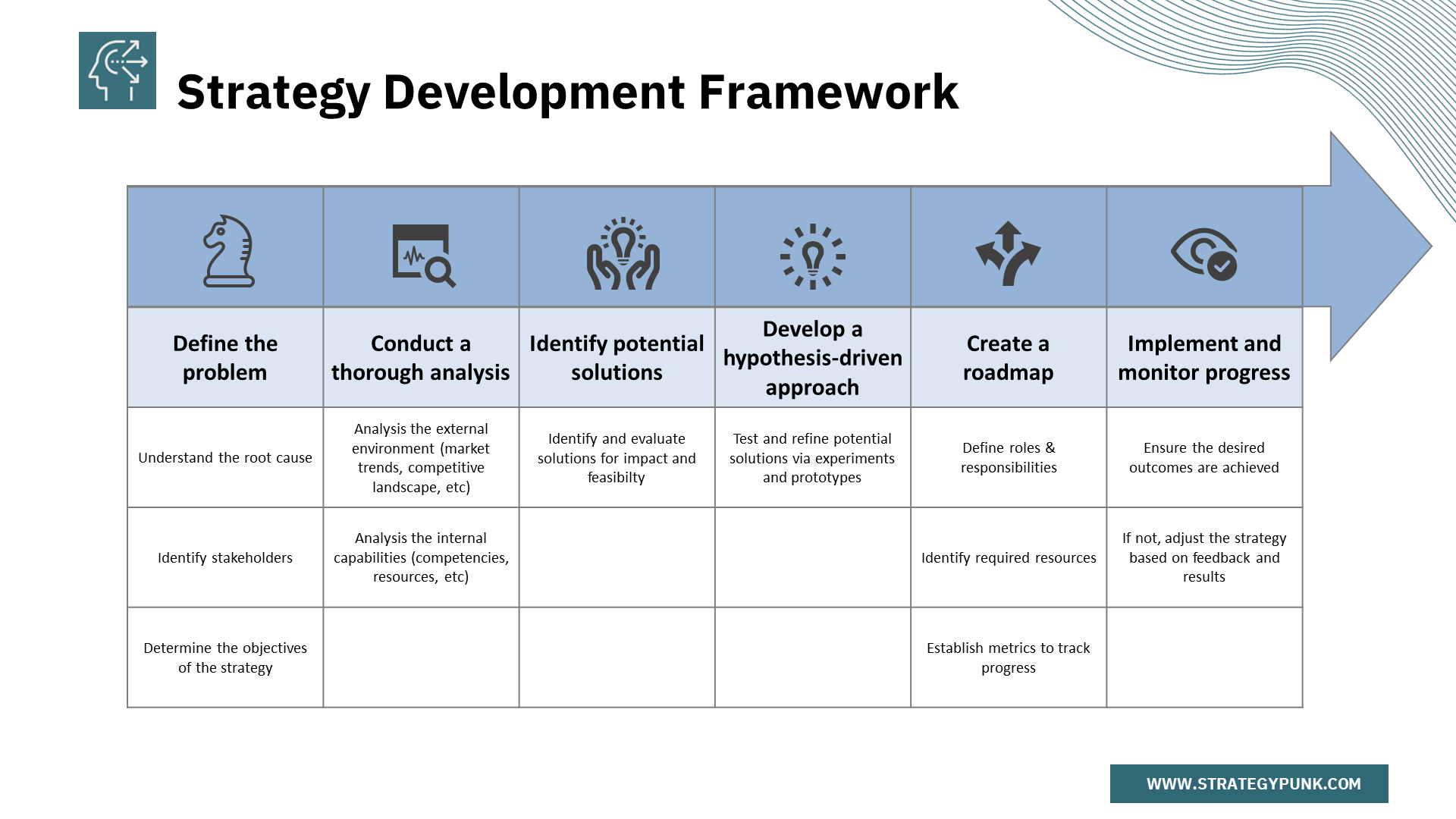 Strategy Development Framework

| Define the problem | Conduct a thorough analysis | Identify potential solutions | Develop a hypothesis-driven approach | Create a roadmap | Implement and monitor progress |
|---|---|---|---|---|---|
| Understand the root cause | Analysis the external environment (market trends, competitive landscape, etc) | Identify and evaluate solutions for impact and feasibilty | Test and refine potential solutions via experiments and prototypes | Define roles & responsibilities | Ensure the desired outcomes are achieved |
| Identify stakeholders | Analysis the internal capabilities (competencies, resources, etc) | | | Identify required resources | If not, adjust the strategy based on feedback and results |
| Determine the objectives of the strategy | | | | Establish metrics to track progress | |

WWW.STRATEGYPUNK.COM